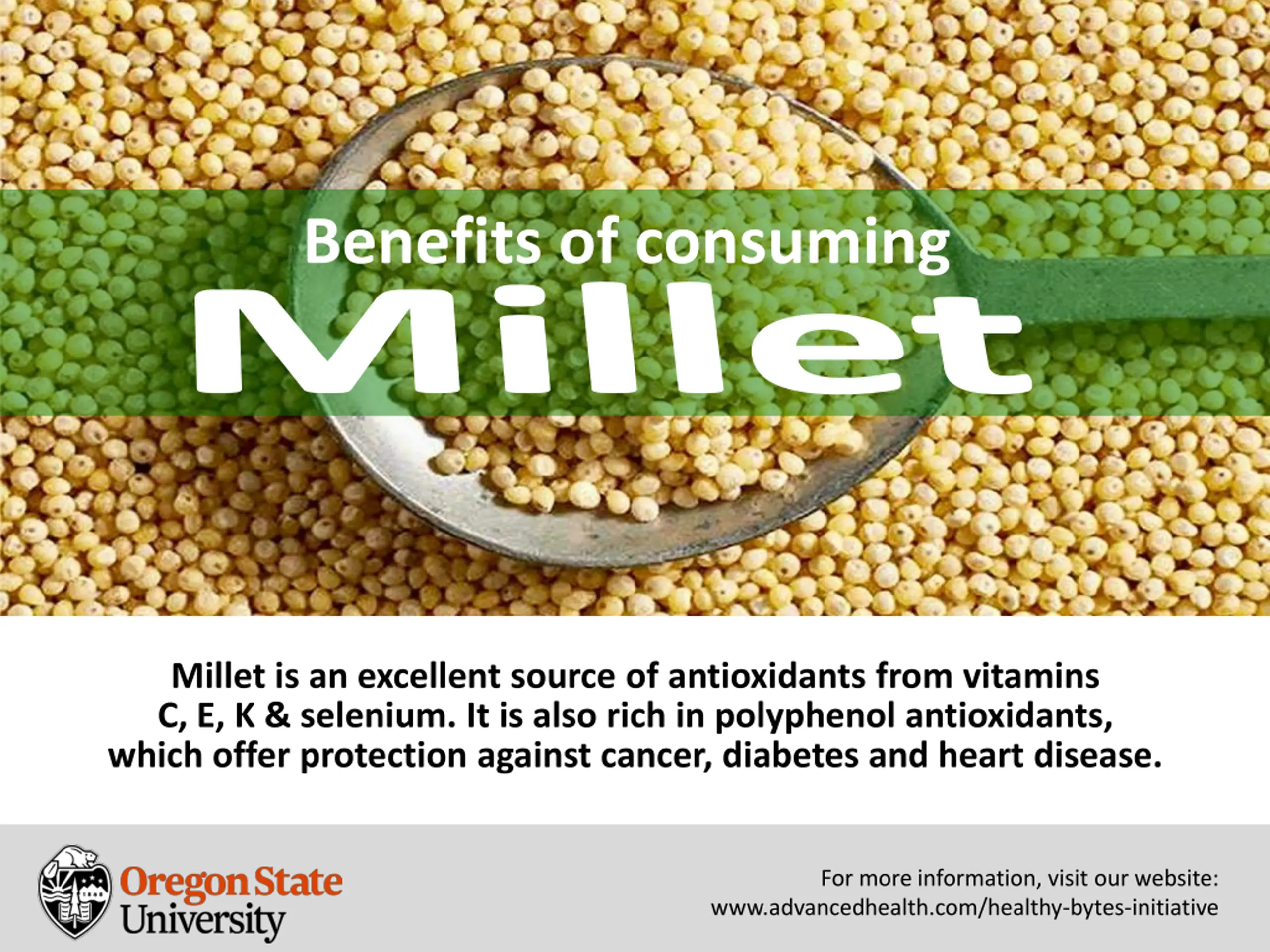 Benefits of consuming
Millet

Millet is an excellent source of antioxidants from vitamins C, E, K & selenium. It is also rich in polyphenol antioxidants, which offer protection against cancer, diabetes and heart disease.

Oregon State University

For more information, visit our website:
www.advancedhealth.com/healthy-bytes-initiative